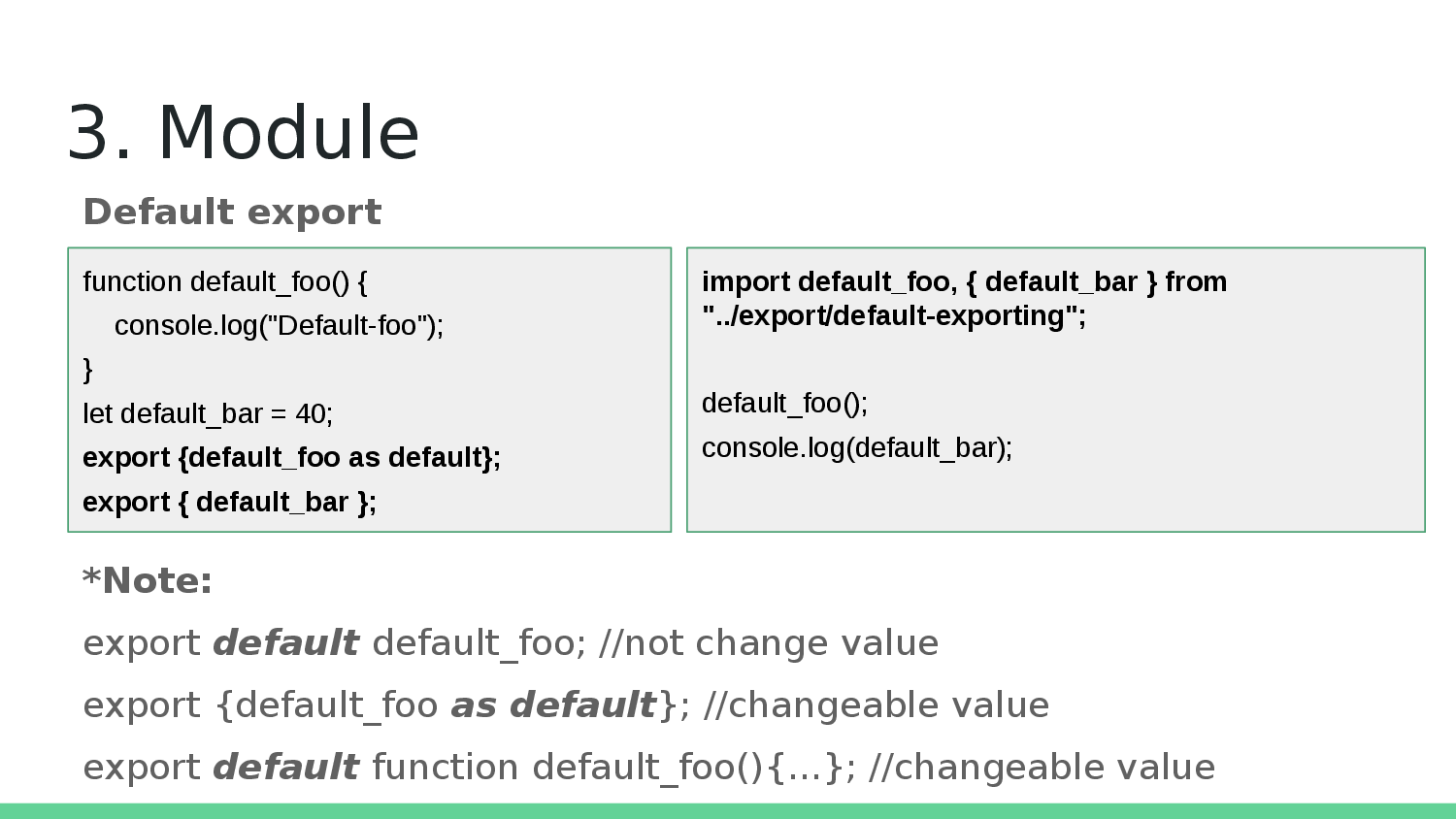 3. Module

Default export

function default_foo() {
console.log("Default-foo");
}
let default_bar = 40;
export {default_foo as default};
export { default_bar };

import default_foo, { default_bar } from "../export/default-exporting";

default_foo();
console.log(default_bar);

*Note:

export default default_foo; //not change value

export {default_foo as default}; //changeable value

export default function default_foo(){...}; //changeable value